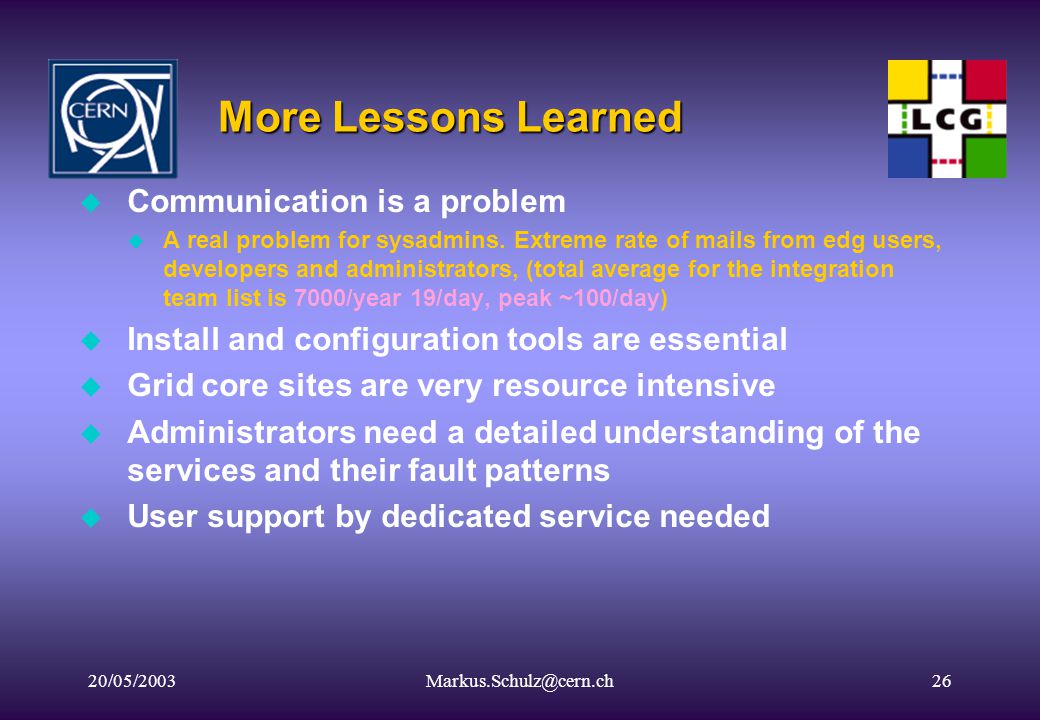 CERN

More Lessons Learned

LCG

Communication is a problem

A real problem for sysadmins. Extreme rate of mails from edg users, developers and administrators, (total average for the integration team list is 7000/year 19/day, peak ~100/day)

Install and configuration tools are essential

Grid core sites are very resource intensive

Administrators need a detailed understanding of the services and their fault patterns

User support by dedicated service needed

20/05/2003

Markus.Schulz@cern.ch

26